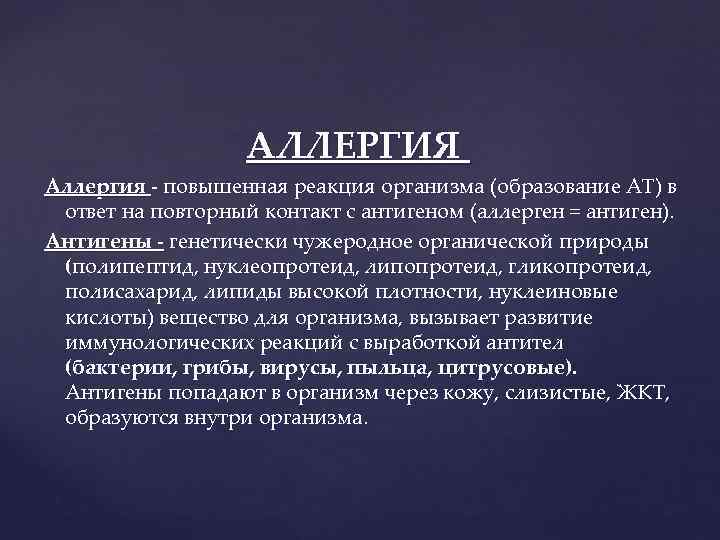 АЛЛЕРГИЯ

Аллергия - повышенная реакция организма (образование АТ) в ответ на повторный контакт с антигеном (аллерген = антиген).

Антигены - генетически чужеродное органической природы (полипептид, нуклеопротеид, липопротеид, гликопротеид, полисахарид, липиды высокой плотности, нуклеиновые кислоты) вещество для организма, вызывает развитие иммунологических реакций с выработкой антител (бактерии, грибы, вирусы, пыльца, цитрусовые). Антигены попадают в организм через кожу, слизистые, ЖКТ, образуются внутри организма.